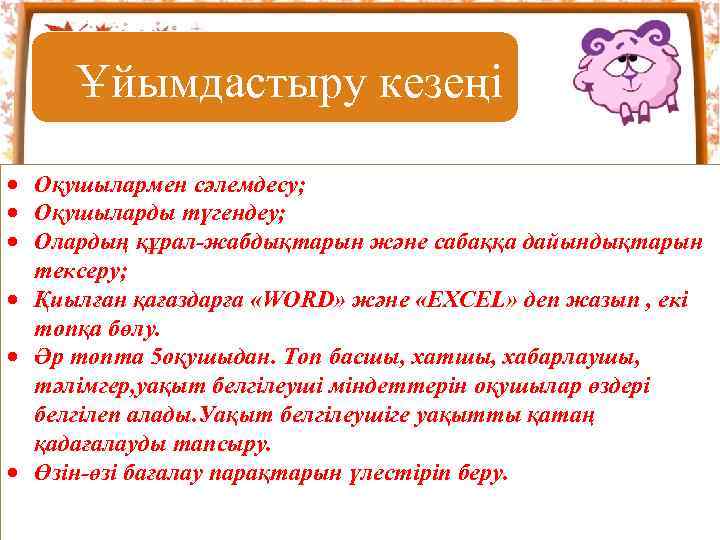 Ұйымдастыру кезеңі

- Оқушылармен сәлемдесу;
- Оқушыларды түгендеу;
- Олардың құрал-жабдықтарын және сабаққа дайындықтарын тексеру;
- Қиылған қағаздарға «WORD» және «EXCEL» деп жазып , екі топқа бөлу.
- Әр топта 5оқушыдан. Топ басшы, хатшы, хабарлаушы, тәлімгер,уақыт белгілеуші міндеттерін оқушылар өздері белгілеп алады.Уақыт белгілеушіге уақытты қатаң қадағалауды тапсыру.
- Өзін-өзі бағалау парақтарын үлестіріп беру.